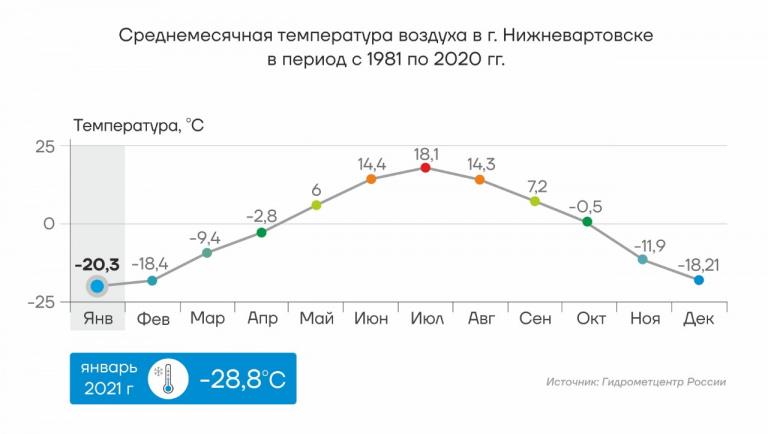 Среднемесячная температура воздуха в г. Нижневартовске в период с 1981 по 2020 гг.

Температура, °C

25

0

-25

-20,3
-18,4
-9,4
-2,8
6
14,4
18,1
14,3
7,2
-0,5
-11,9
-18,21

Янв Фев Мар Апр Май Июн Июл Авг Сен Окт Ноя Дек

январь 2021 г

-28,8°C

Источник: Гидрометцентр России